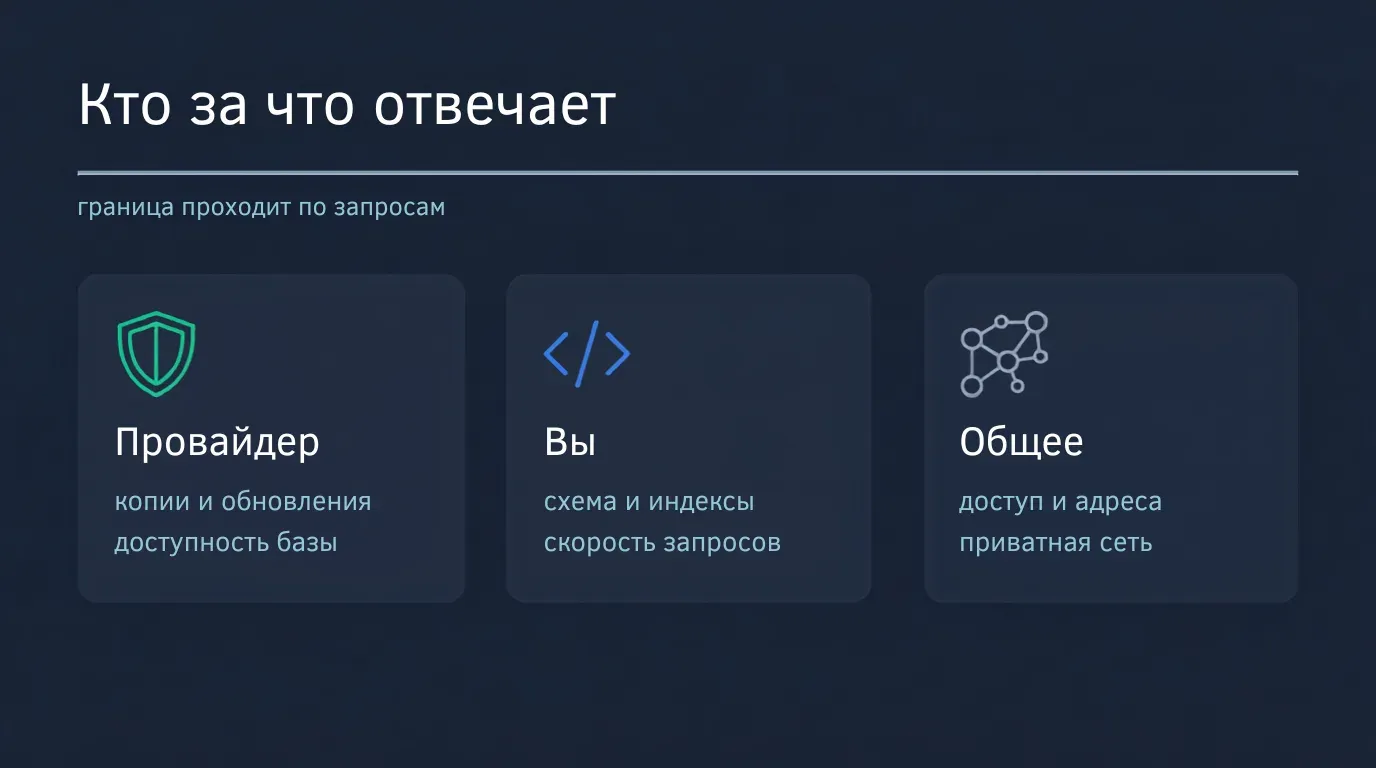 Кто за что отвечает

граница проходит по запросам

Провайдер

копии и обновления
доступность базы

Вы

схема и индексы
скорость запросов

Общее

доступ и адреса
приватная сеть